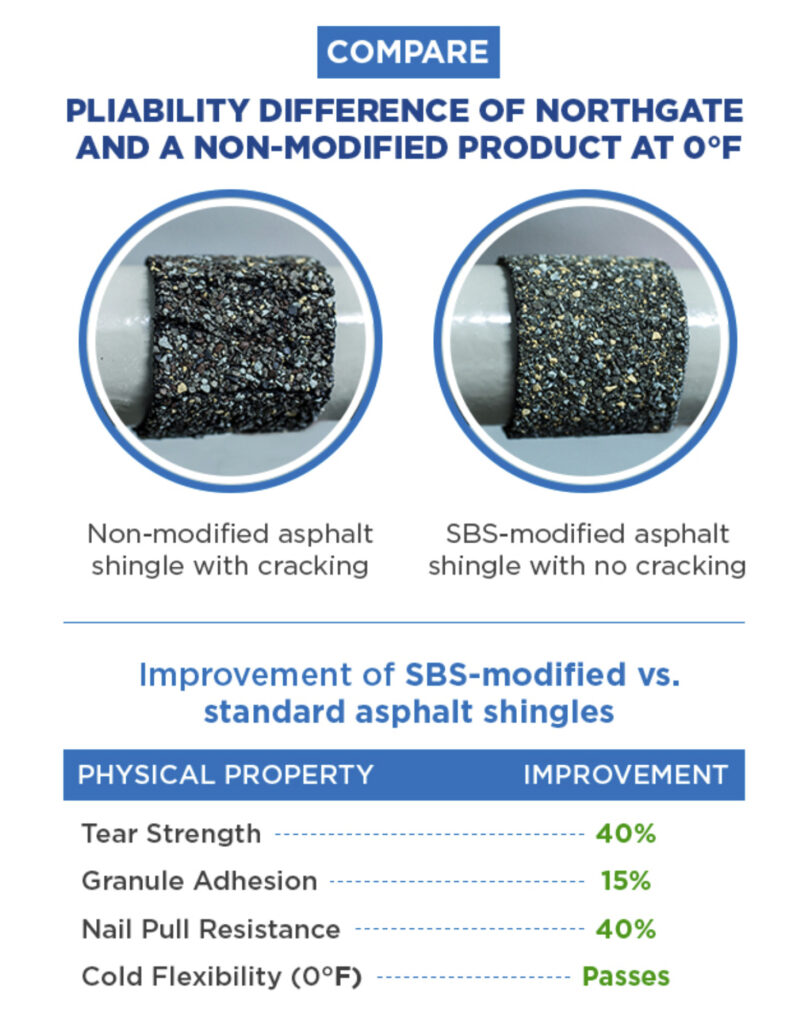 COMPARE

PLIABILITY DIFFERENCE OF NORTHGATE AND A NON-MODIFIED PRODUCT AT 0°F

Non-modified asphalt shingle with cracking

SBS-modified asphalt shingle with no cracking

Improvement of SBS-modified vs. standard asphalt shingles

| PHYSICAL PROPERTY | IMPROVEMENT |
|---|---|
| Tear Strength | 40% |
| Granule Adhesion | 15% |
| Nail Pull Resistance | 40% |
| Cold Flexibility (0°F) | Passes |